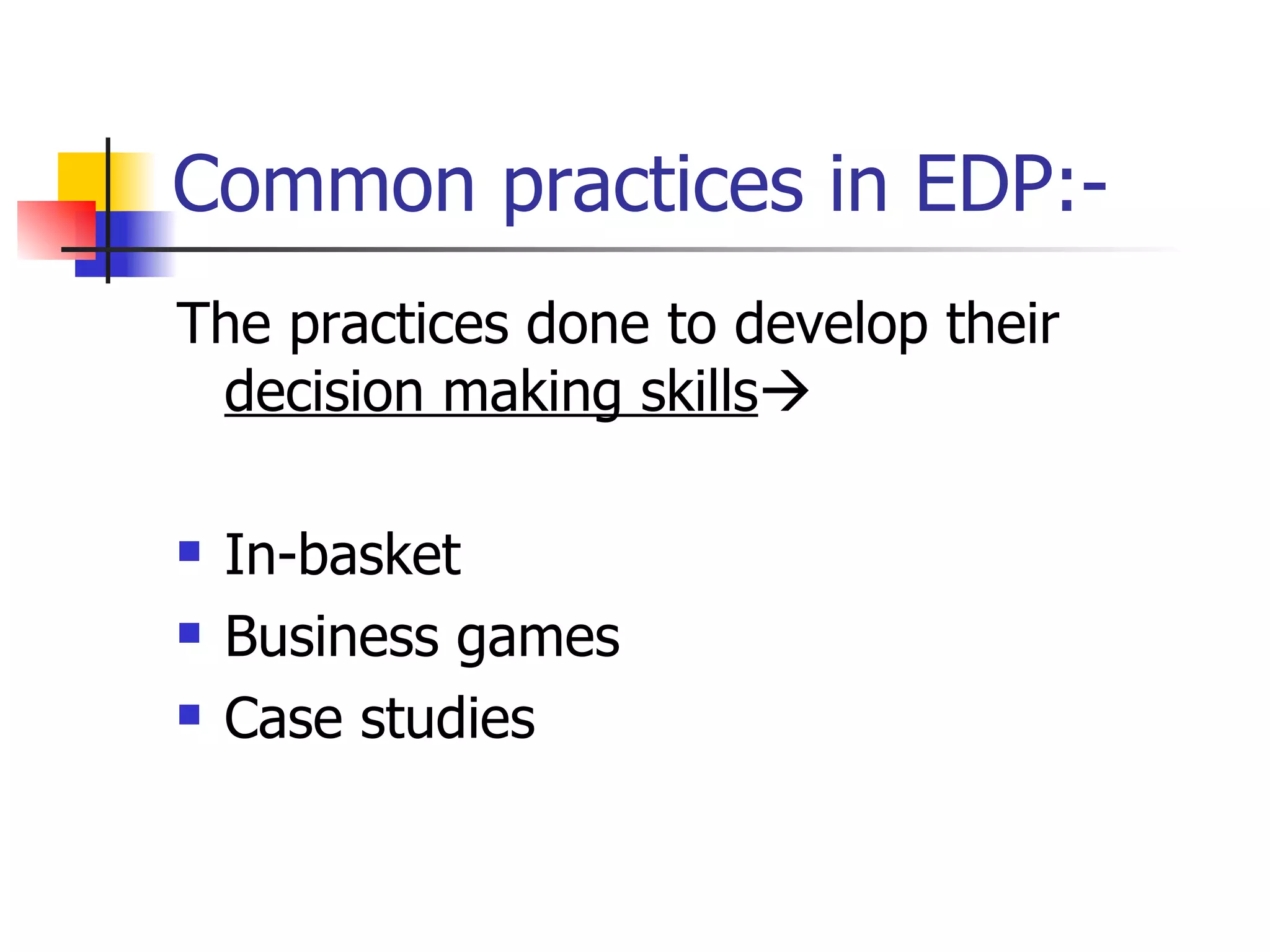 Common practices in EDP:-

The practices done to develop their decision making skills→

- In-basket
- Business games
- Case studies